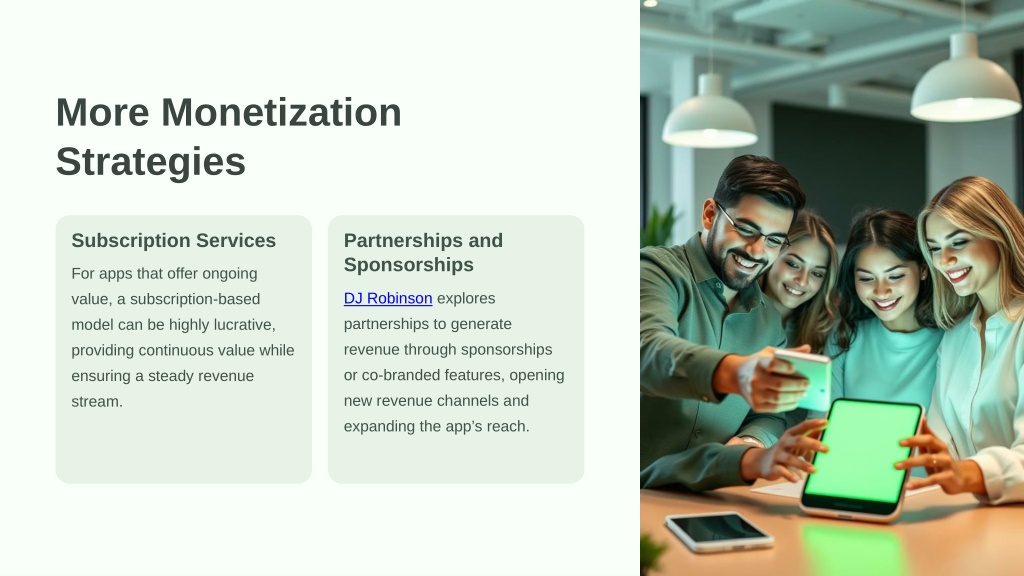 More Monetization Strategies

Subscription Services

For apps that offer ongoing value, a subscription-based model can be highly lucrative, providing continuous value while ensuring a steady revenue stream.

Partnerships and Sponsorships

DJ Robinson explores partnerships to generate revenue through sponsorships or co-branded features, opening new revenue channels and expanding the app's reach.